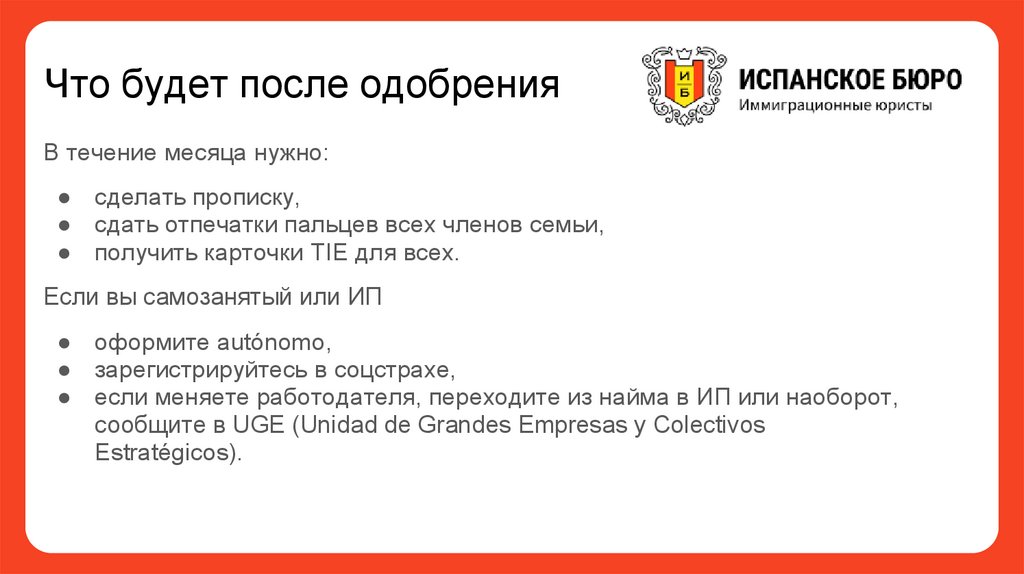 Что будет после одобрения

И
Б

ИСПАНСКОЕ БЮРО
Иммиграционные юристы

В течение месяца нужно:

● сделать прописку,
● сдать отпечатки пальцев всех членов семьи,
● получить карточки TIE для всех.

Если вы самозанятый или ИП

● оформите autónomo,
● зарегистрируйтесь в соцстрахе,
● если меняете работодателя, переходите из найма в ИП или наоборот, сообщите в UGE (Unidad de Grandes Empresas y Colectivos Estratégicos).